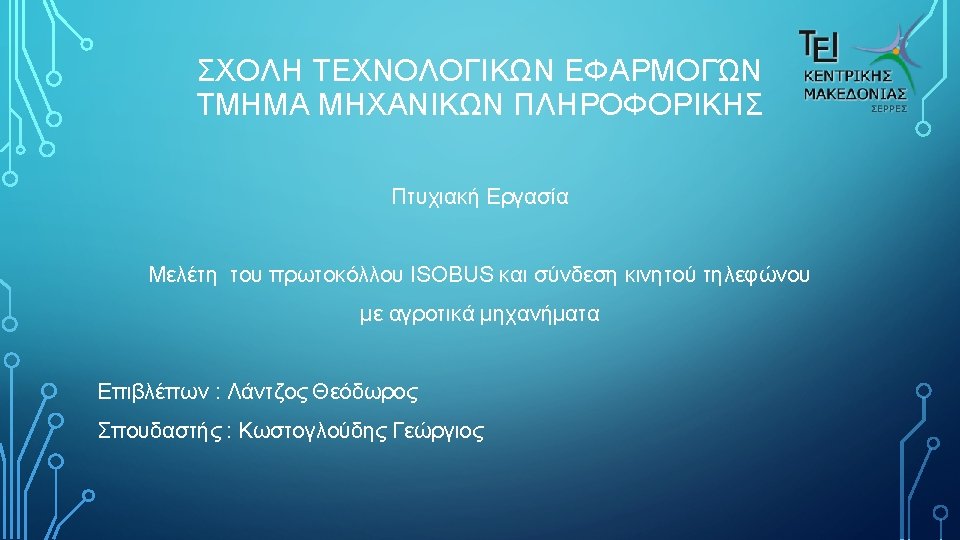 ΣΧΟΛΗ ΤΕΧΝΟΛΟΓΙΚΩΝ ΕΦΑΡΜΟΓΏΝ
ΤΜΗΜΑ ΜΗΧΑΝΙΚΩΝ ΠΛΗΡΟΦΟΡΙΚΗΣ

ΤΕΙ
ΚΕΝΤΡΙΚΗΣ
ΜΑΚΕΔΟΝΙΑΣ
ΣΕΡΡΕΣ

Πτυχιακή Εργασία

Μελέτη του πρωτοκόλλου ISOBUS και σύνδεση κινητού τηλεφώνου με αγροτικά μηχανήματα

Επιβλέπων : Λάντζος Θεόδωρος
Σπουδαστής : Κωστογλούδης Γεώργιος